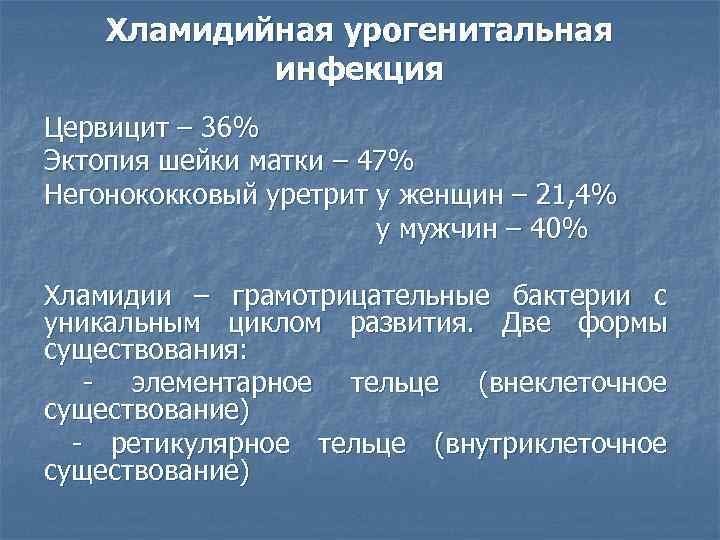 Хламидийная урогенитальная инфекция

Цервицит – 36%
Эктопия шейки матки – 47%
Негонококковый уретрит у женщин – 21,4%
у мужчин – 40%

Хламидии – грамотрицательные бактерии с уникальным циклом развития. Две формы существования:
- элементарное тельце (внеклеточное существование)
- ретикулярное тельце (внутриклеточное существование)